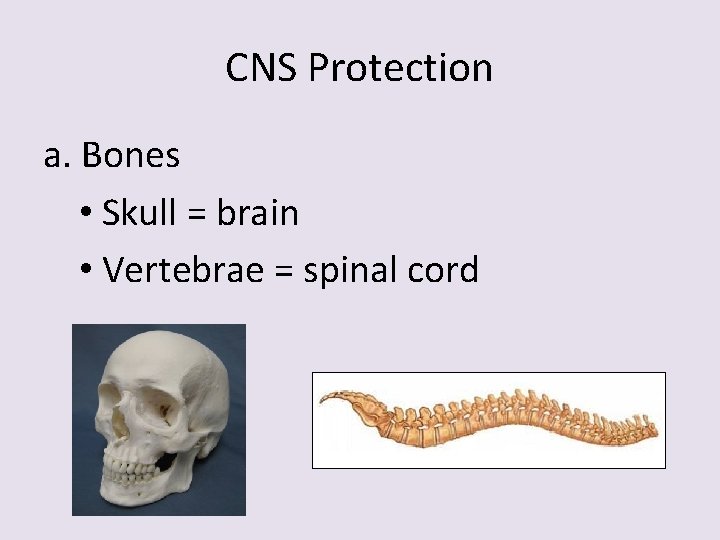 CNS Protection

a. Bones

• Skull = brain

• Vertebrae = spinal cord